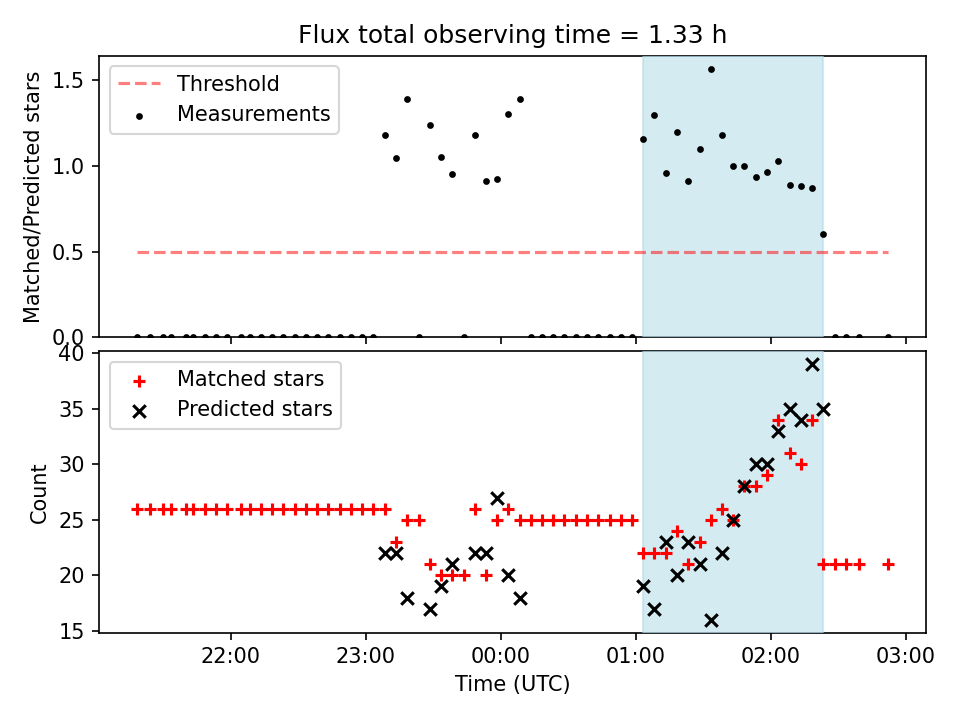 Flux total observing time = 1.33 h

Threshold
Measurements

Matched/Predicted stars

1.5
1.0
0.5
0.0

Matched stars
Predicted stars

Count

40
35
30
25
20
15

22:00
23:00
00:00
01:00
02:00
03:00

Time (UTC)